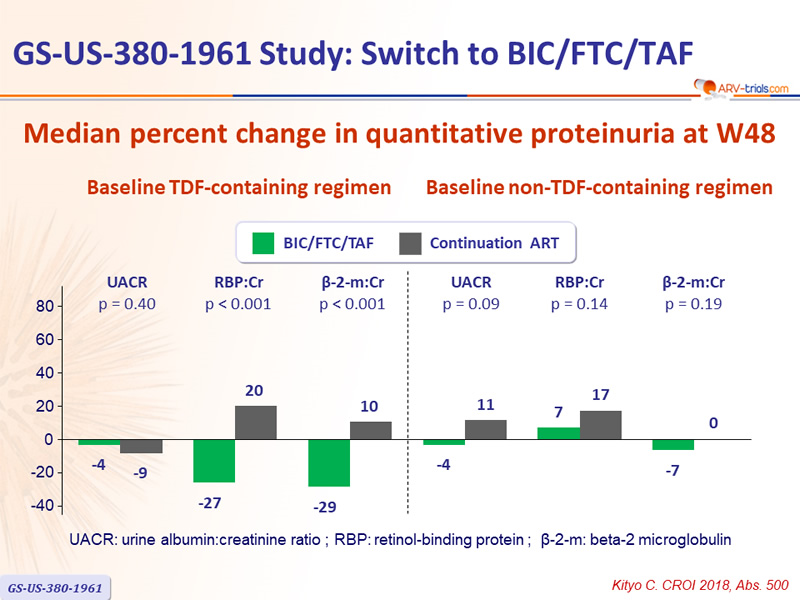 GS-US-380-1961 Study: Switch to BIC/FTC/TAF

ARV-trials.com

Median percent change in quantitative proteinuria at W48

Baseline TDF-containing regimen

Baseline non-TDF-containing regimen

BIC/FTC/TAF
Continuation ART

UACR
p = 0.40

RBP:Cr
p < 0.001

β-2-m:Cr
p < 0.001

UACR
p = 0.09

RBP:Cr
p = 0.14

β-2-m:Cr
p = 0.19

80
60
40
20
0
-20
-40

-4
-9
-27
20
-29
10
-4
11
7
17
-7
0

UACR: urine albumin:creatinine ratio ; RBP: retinol-binding protein ; β-2-m: beta-2 microglobulin

GS-US-380-1961

Kityo C. CROI 2018, Abs. 500